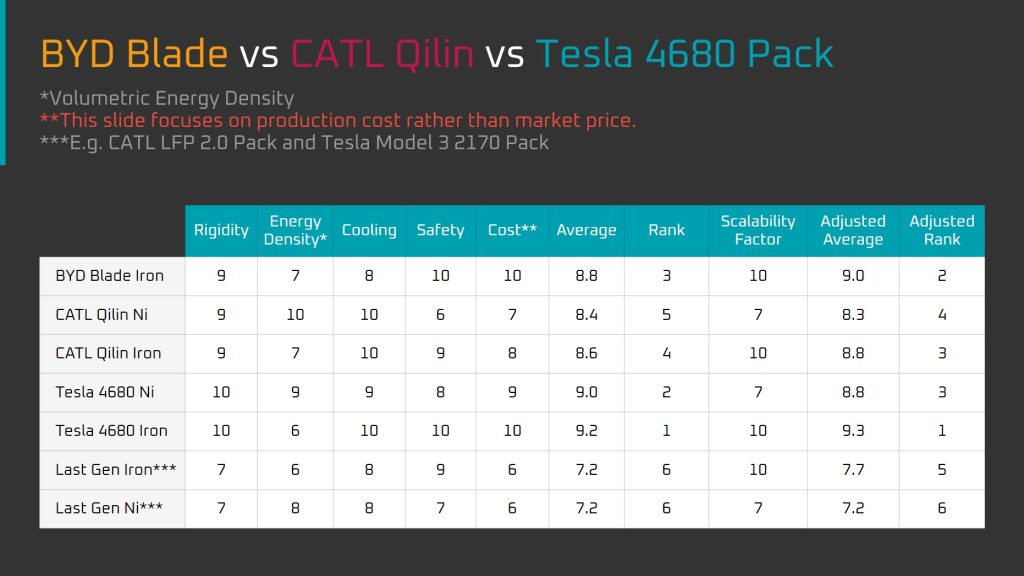 BYD Blade vs CATL Qilin vs Tesla 4680 Pack

*Volumetric Energy Density
**This slide focuses on production cost rather than market price.
***E.g. CATL LFP 2.0 Pack and Tesla Model 3 2170 Pack

| | Rigidity | Energy Density* | Cooling | Safety | Cost** | Average | Rank | Scalability Factor | Adjusted Average | Adjusted Rank |
|---|---|---|---|---|---|---|---|---|---|---|
| BYD Blade Iron | 9 | 7 | 8 | 10 | 10 | 8.8 | 3 | 10 | 9.0 | 2 |
| CATL Qilin Ni | 9 | 10 | 10 | 6 | 7 | 8.4 | 5 | 7 | 8.3 | 4 |
| CATL Qilin Iron | 9 | 7 | 10 | 9 | 8 | 8.6 | 4 | 10 | 8.8 | 3 |
| Tesla 4680 Ni | 10 | 9 | 9 | 8 | 9 | 9.0 | 2 | 7 | 8.8 | 3 |
| Tesla 4680 Iron | 10 | 6 | 10 | 10 | 10 | 9.2 | 1 | 10 | 9.3 | 1 |
| Last Gen Iron*** | 7 | 6 | 8 | 9 | 6 | 7.2 | 6 | 10 | 7.7 | 5 |
| Last Gen Ni*** | 7 | 8 | 8 | 7 | 6 | 7.2 | 6 | 7 | 7.2 | 6 |